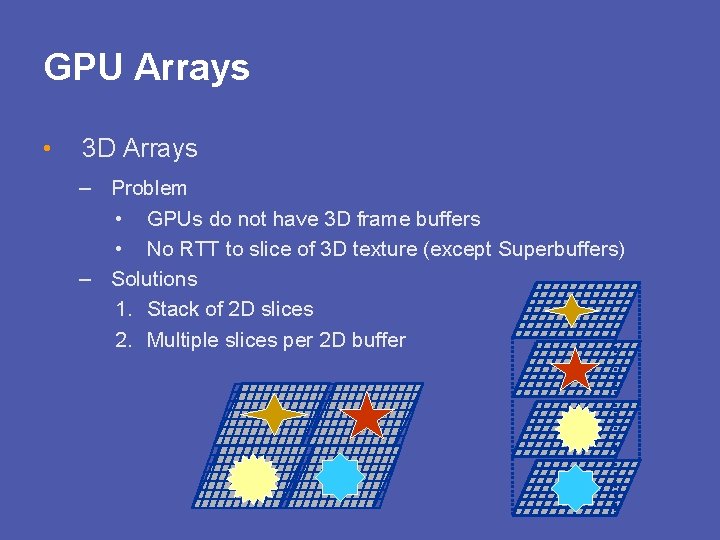 GPU Arrays

• 3D Arrays

– Problem

• GPUs do not have 3D frame buffers

• No RTT to slice of 3D texture (except Superbuffers)

– Solutions

1. Stack of 2D slices

2. Multiple slices per 2D buffer